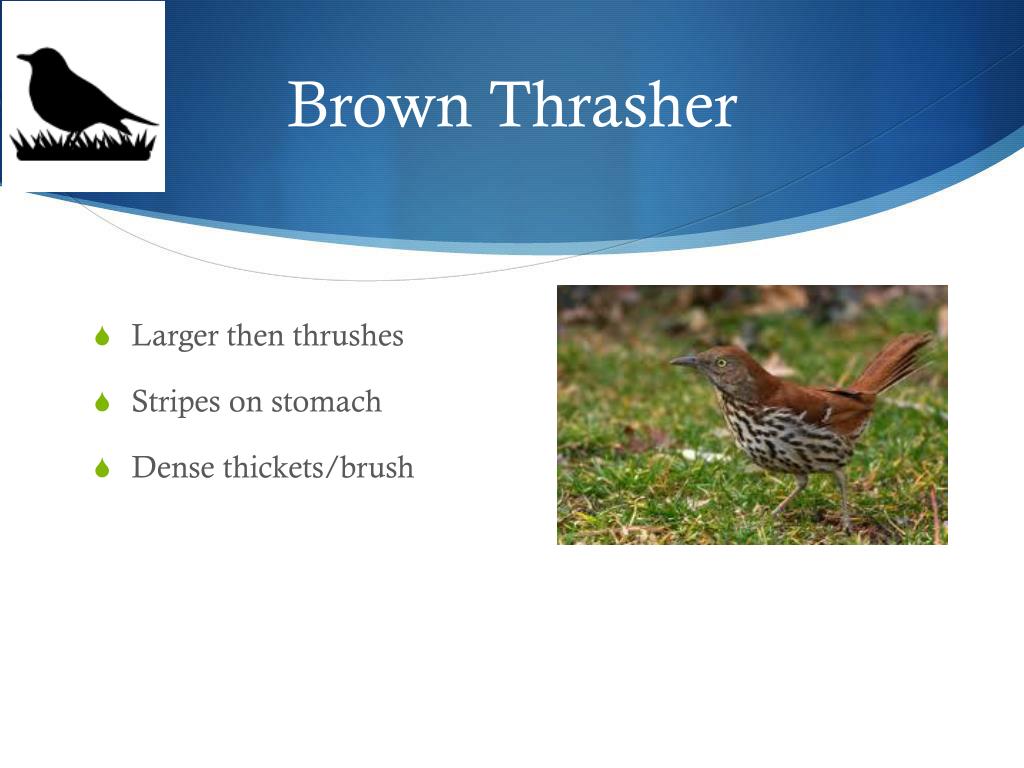 Brown Thrasher

Larger then thrushes

Stripes on stomach

Dense thickets/brush